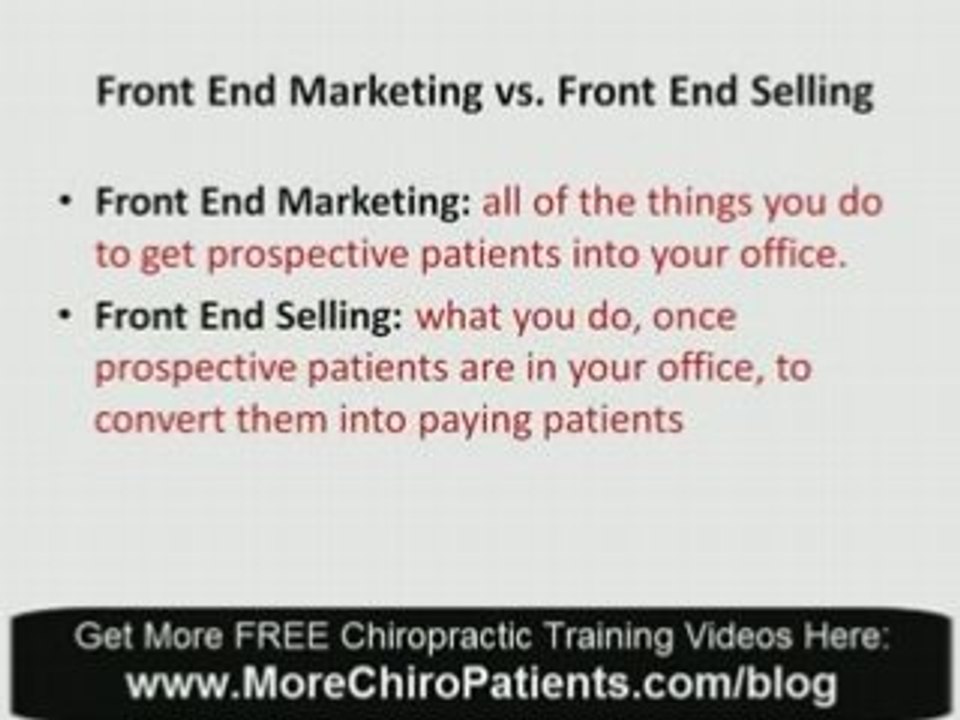 Front End Marketing vs. Front End Selling

• Front End Marketing: all of the things you do to get prospective patients into your office.

• Front End Selling: what you do, once prospective patients are in your office, to convert them into paying patients

Get More FREE Chiropractic Training Videos Here:
www.MoreChiroPatients.com/blog